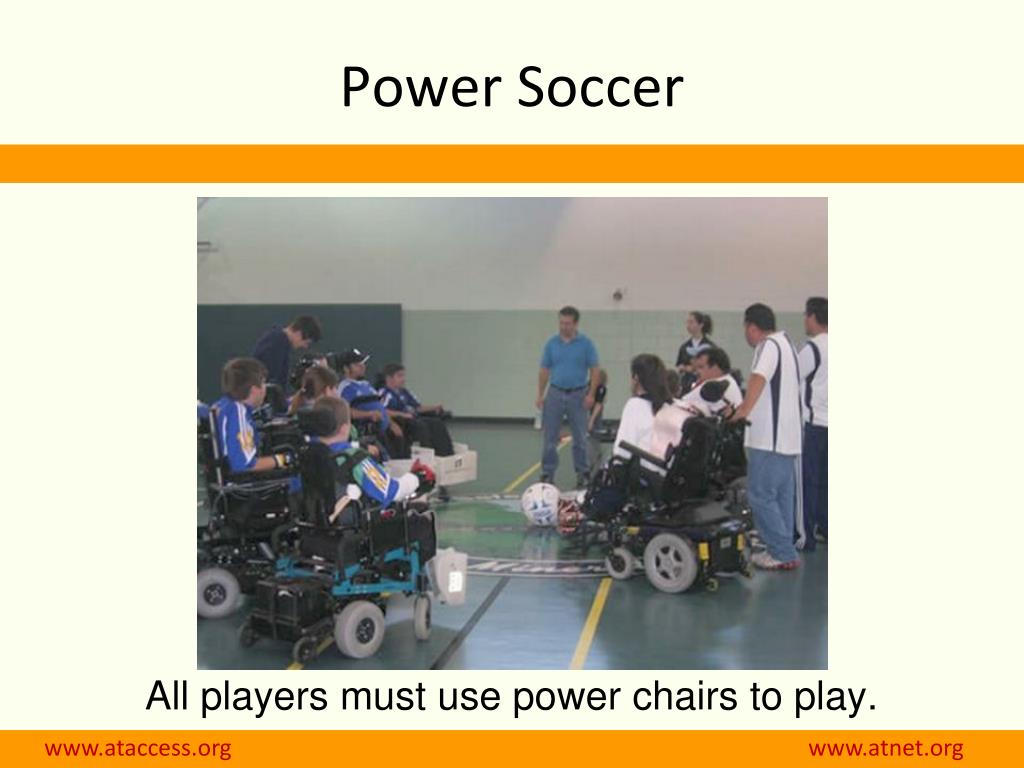 Power Soccer

All players must use power chairs to play.

www.ataccess.org

www.atnet.org